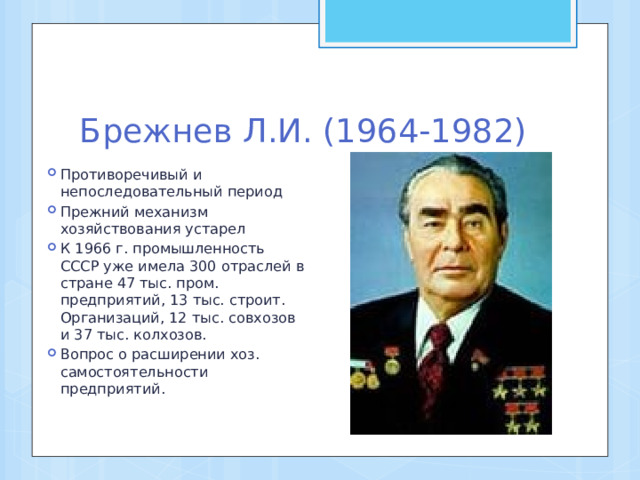 Брежнев Л.И. (1964-1982)

Противоречивый и непоследовательный период

Прежний механизм хозяйствования устарел

К 1966 г. промышленность СССР уже имела 300 отраслей в стране 47 тыс. пром. предприятий, 13 тыс. строит. Организаций, 12 тыс. совхозов и 37 тыс. колхозов.

Вопрос о расширении хоз. самостоятельности предприятий.